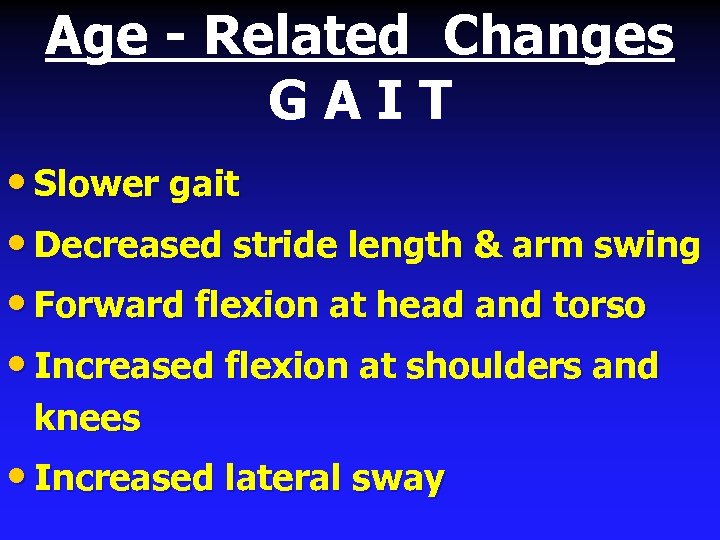 Age - Related Changes
G A I T

• Slower gait

• Decreased stride length & arm swing

• Forward flexion at head and torso

• Increased flexion at shoulders and knees

• Increased lateral sway